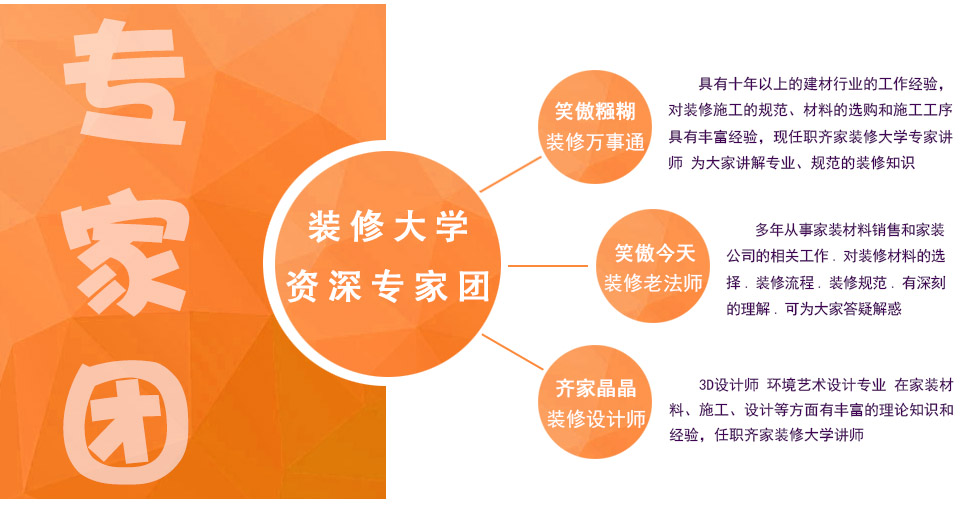 专家团

装修大学
资深专家团

笑傲糨糊
装修万事通

具有十年以上的建材行业的工作经验，对装修施工的规范、材料的选购和施工工序具有丰富经验，现任职齐家装修大学专家讲师 为大家讲解专业、规范的装修知识

笑傲今天
装修老法师

多年从事家装材料销售和家装公司的相关工作．对装修材料的选择．装修流程．装修规范．有深刻的理解．可为大家答疑解惑

齐家晶晶
装修设计师

3D设计师 环境艺术设计专业 在家装材料、施工、设计等方面有丰富的理论知识和经验，任职齐家装修大学讲师